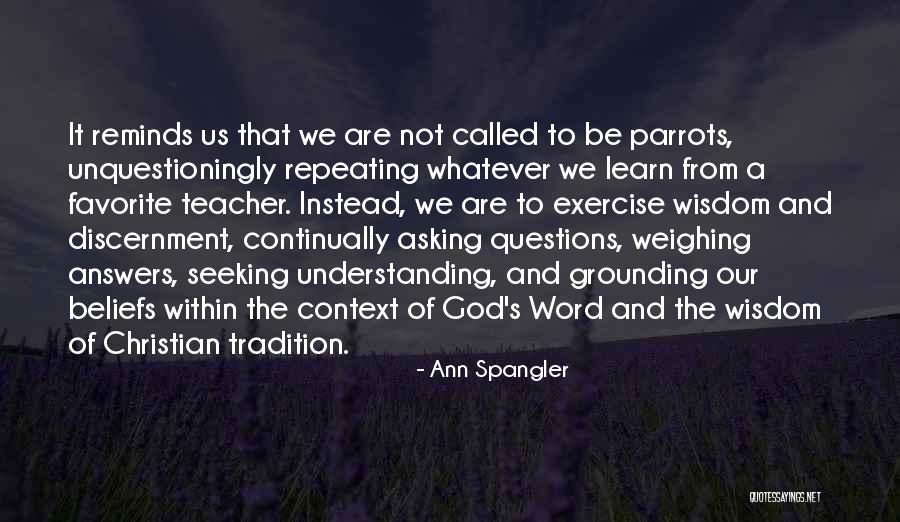 It reminds us that we are not called to be parrots, unquestioningly repeating whatever we learn from a favorite teacher. Instead, we are to exercise wisdom and discernment, continually asking questions, weighing answers, seeking understanding, and grounding our beliefs within the context of God's Word and the wisdom of Christian tradition.

- Ann Spangler

QUOTESSAYINGS.NET